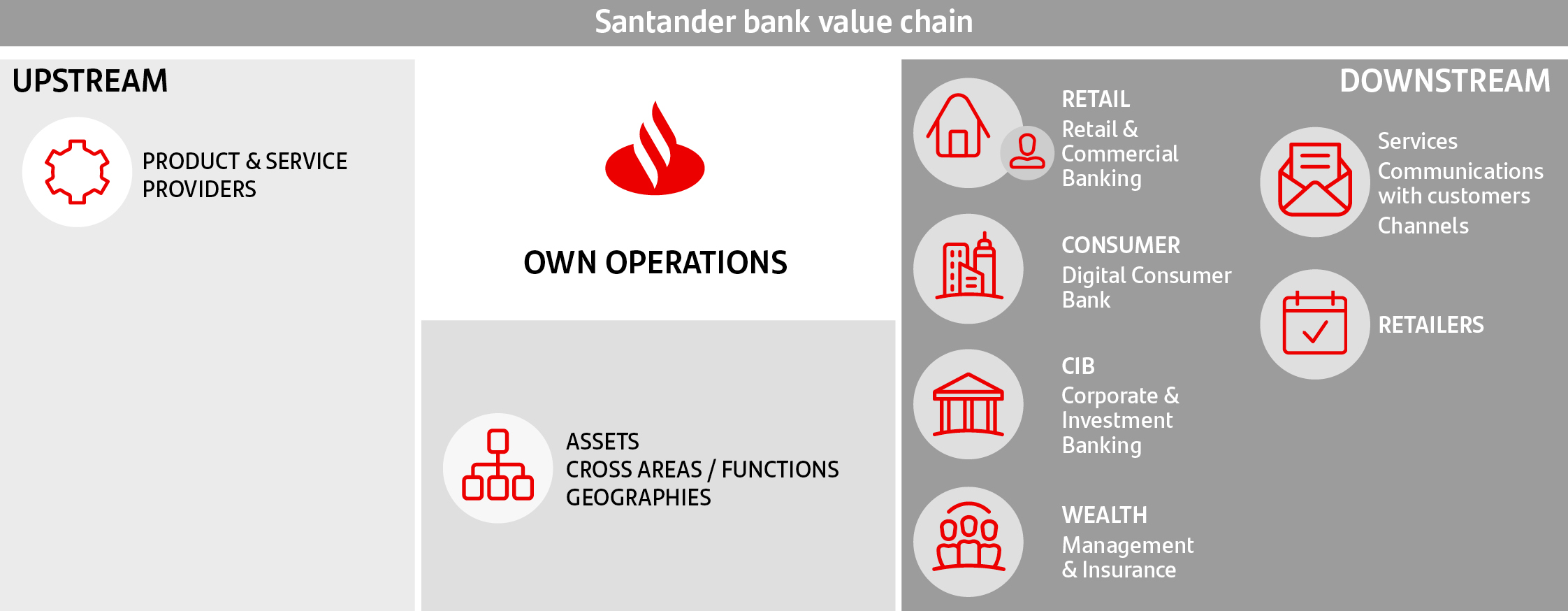 Santander bank value chain

UPSTREAM

PRODUCT & SERVICE PROVIDERS

OWN OPERATIONS

ASSETS
CROSS AREAS / FUNCTIONS
GEOGRAPHIES

DOWNSTREAM

RETAIL
Retail & Commercial Banking

CONSUMER
Digital Consumer Bank

CIB
Corporate & Investment Banking

WEALTH
Management & Insurance

Services
Communications with customers
Channels

RETAILERS